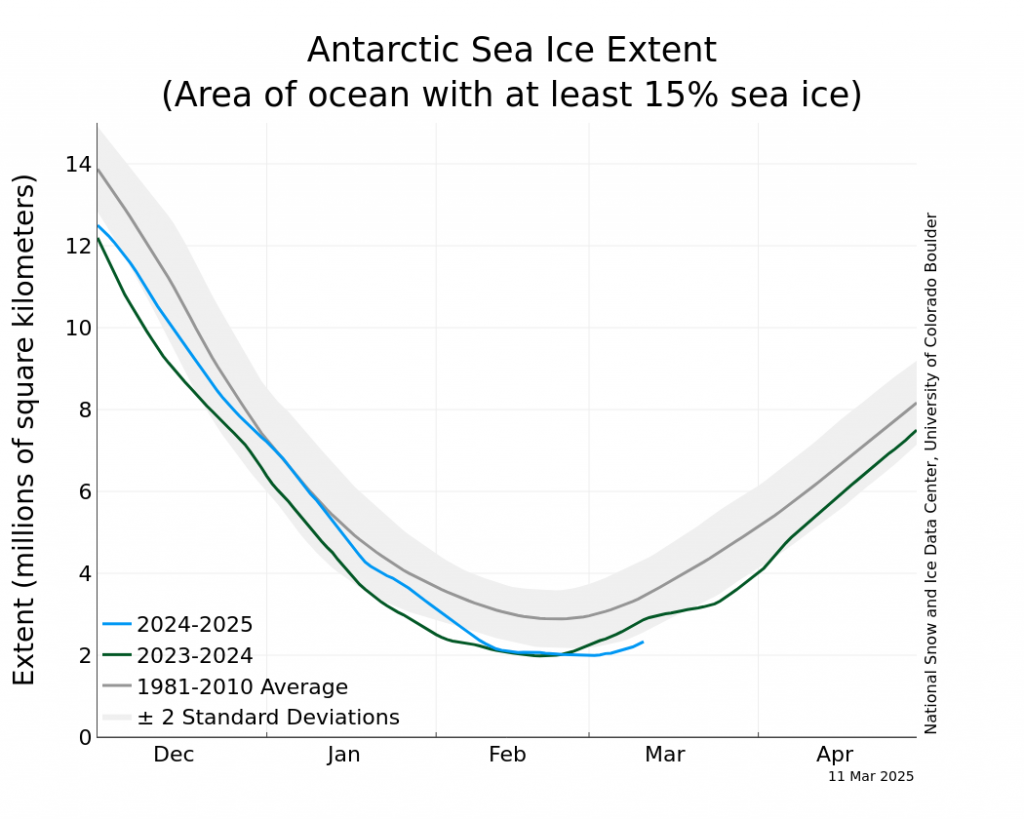 Antarctic Sea Ice Extent
(Area of ocean with at least 15% sea ice)

Extent (millions of square kilometers)

14
12
10
8
6
4
2
0

2024-2025
2023-2024
1981-2010 Average
± 2 Standard Deviations

Dec
Jan
Feb
Mar
Apr

11 Mar 2025

National Snow and Ice Data Center, University of Colorado Boulder